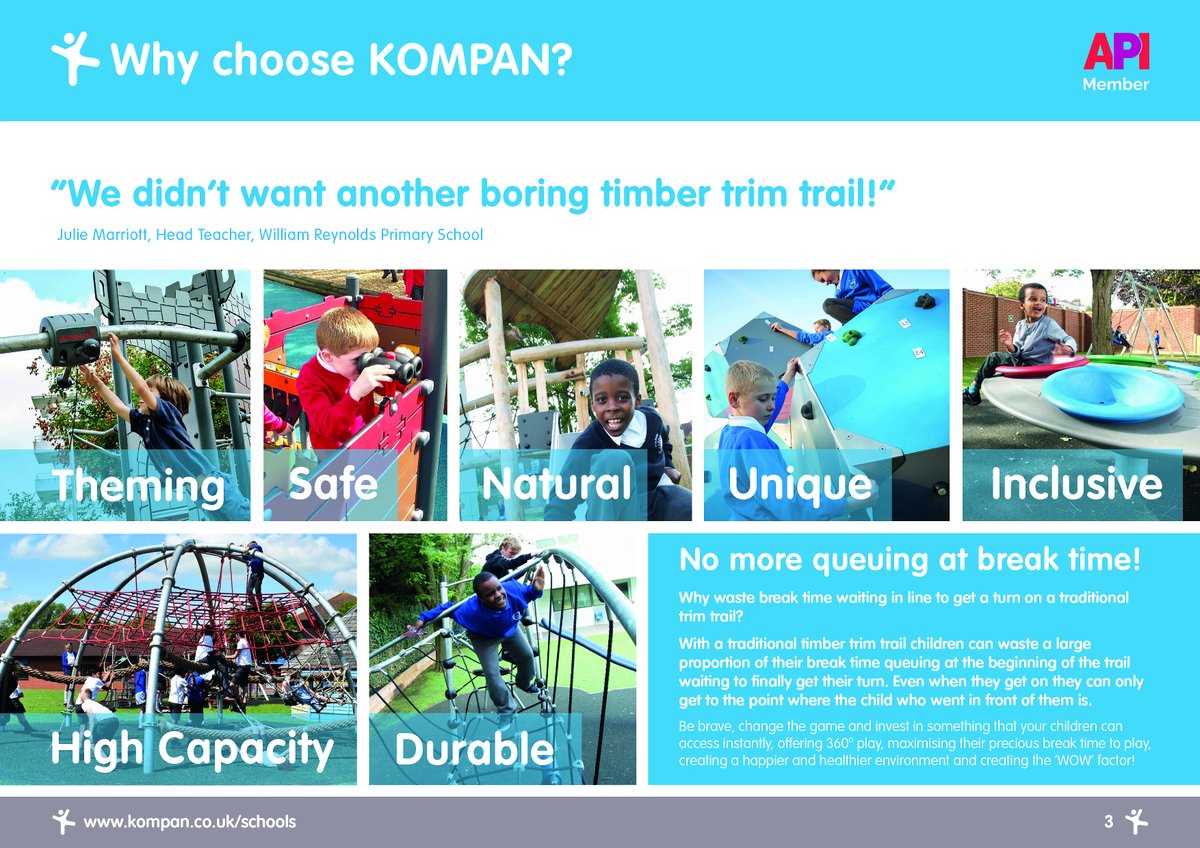 Why choose KOMPAN?

API Member

"We didn't want another boring timber trim trail!"

Julie Marriott, Head Teacher, William Reynolds Primary School

Theming

Safe

Natural

Unique

Inclusive

High Capacity

Durable

No more queuing at break time!

Why waste break time waiting in line to get a turn on a traditional trim trail?

With a traditional timber trim trail children can waste a large proportion of their break time queuing at the beginning of the trail waiting to finally get their turn. Even when they get on they can only get to the point where the child who went in front of them is.

Be brave, change the game and invest in something that your children can access instantly, offering 360° play, maximising their precious break time to play, creating a happier and healthier environment and creating the 'WOW' factor!

www.kompan.co.uk/schools

3